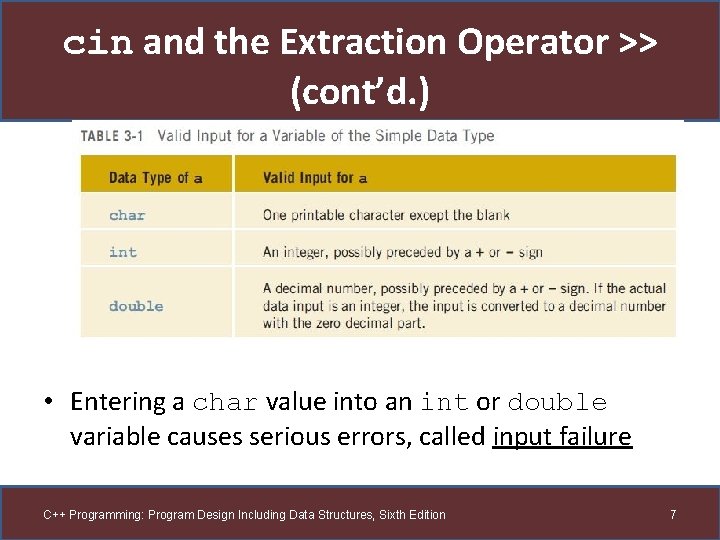 cin and the Extraction Operator >> (cont'd.)

TABLE 3-1 Valid Input for a Variable of the Simple Data Type

| Data Type of a | Valid Input for a |
|---|---|
| char | One printable character except the blank |
| int | An integer, possibly preceded by a + or − sign |
| double | A decimal number, possibly preceded by a + or − sign. If the actual data input is an integer, the input is converted to a decimal number with the zero decimal part. |

• Entering a char value into an int or double variable causes serious errors, called input failure

C++ Programming: Program Design Including Data Structures, Sixth Edition

7